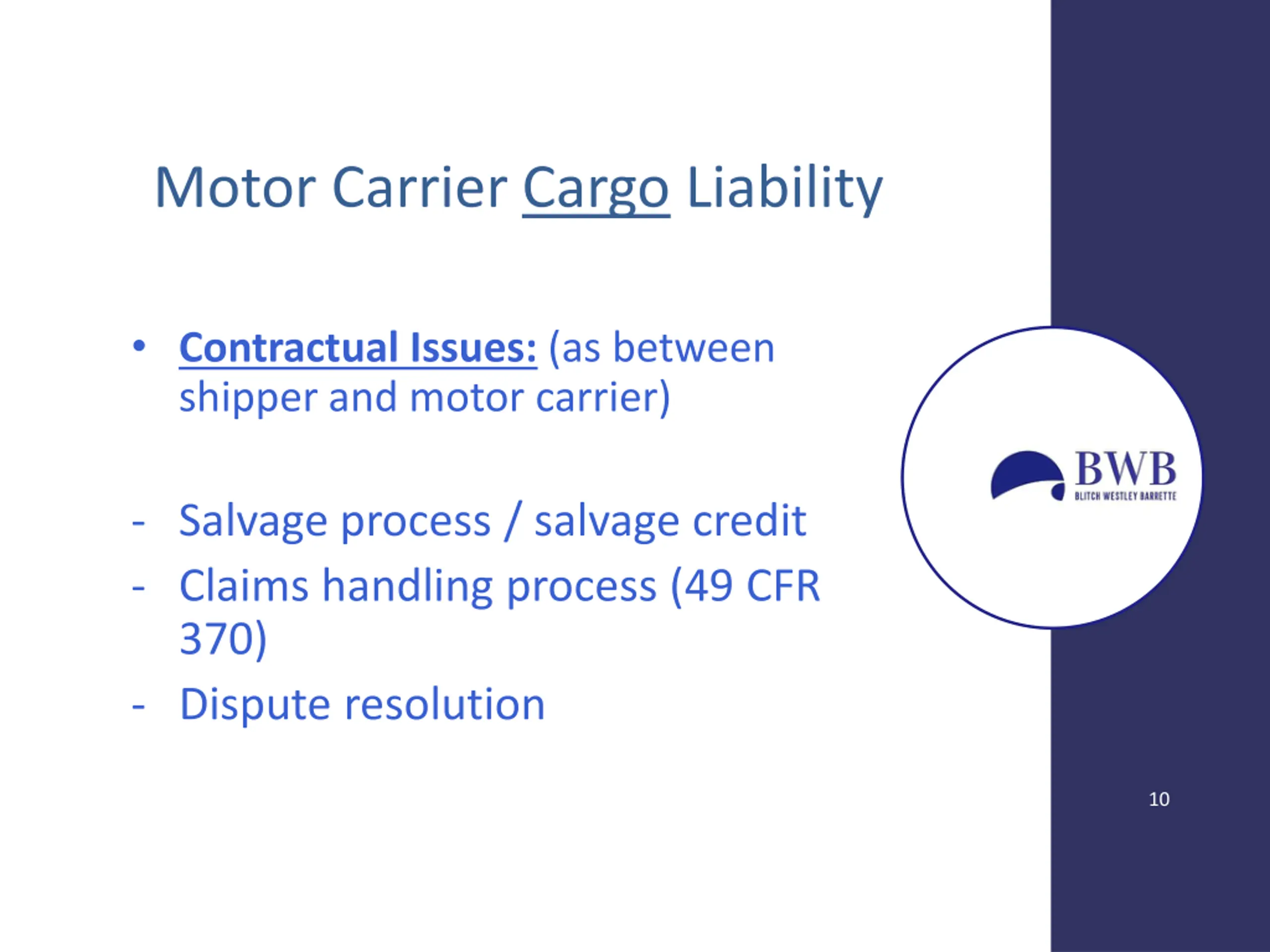 Motor Carrier Cargo Liability

• Contractual Issues: (as between shipper and motor carrier)

- Salvage process / salvage credit
- Claims handling process (49 CFR 370)
- Dispute resolution

BWB
BLITCH WESTLEY BARRETTE

10